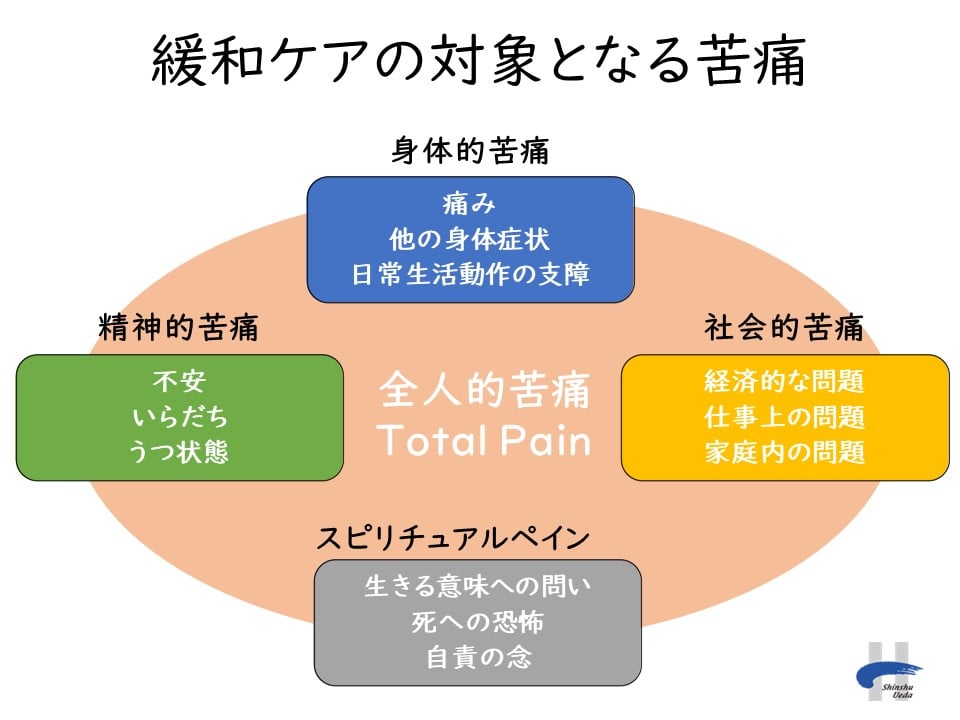 緩和ケアの対象となる苦痛

身体的苦痛

痛み
他の身体症状
日常生活動作の支障

精神的苦痛

不安
いらだち
うつ状態

全人的苦痛
Total Pain

社会的苦痛

経済的な問題
仕事上の問題
家庭内の問題

スピリチュアルペイン

生きる意味への問い
死への恐怖
自責の念

Shinshu
Ueda